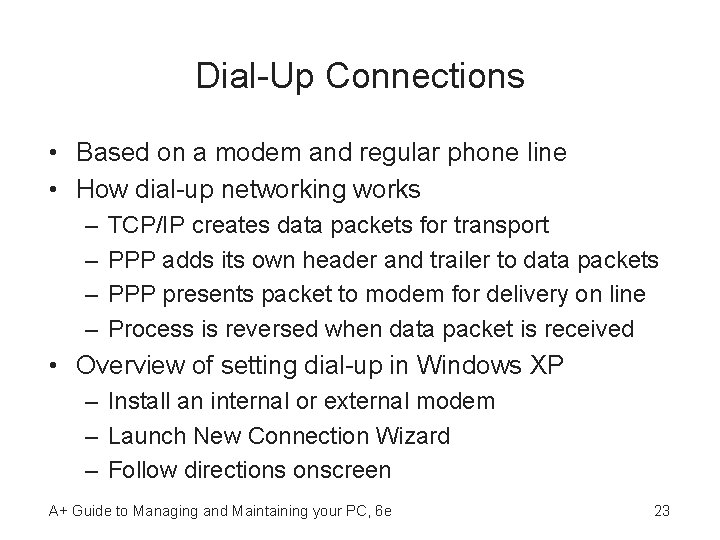 Dial-Up Connections

• Based on a modem and regular phone line
• How dial-up networking works
– TCP/IP creates data packets for transport
– PPP adds its own header and trailer to data packets
– PPP presents packet to modem for delivery on line
– Process is reversed when data packet is received
• Overview of setting dial-up in Windows XP
– Install an internal or external modem
– Launch New Connection Wizard
– Follow directions onscreen

A+ Guide to Managing and Maintaining your PC, 6e

23